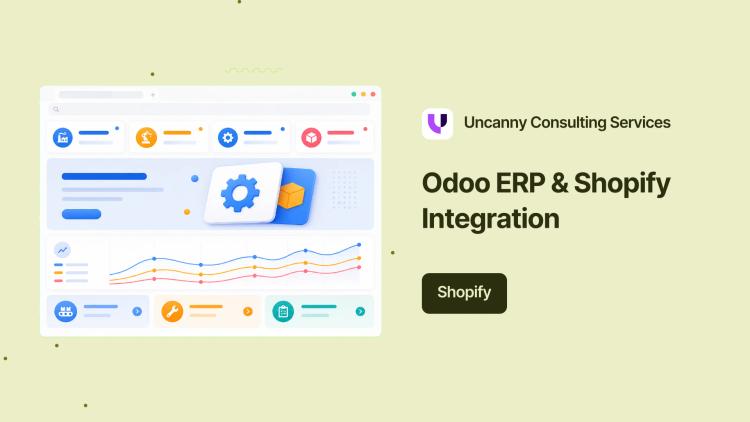 Uncanny Consulting Services

Odoo ERP & Shopify Integration

Shopify